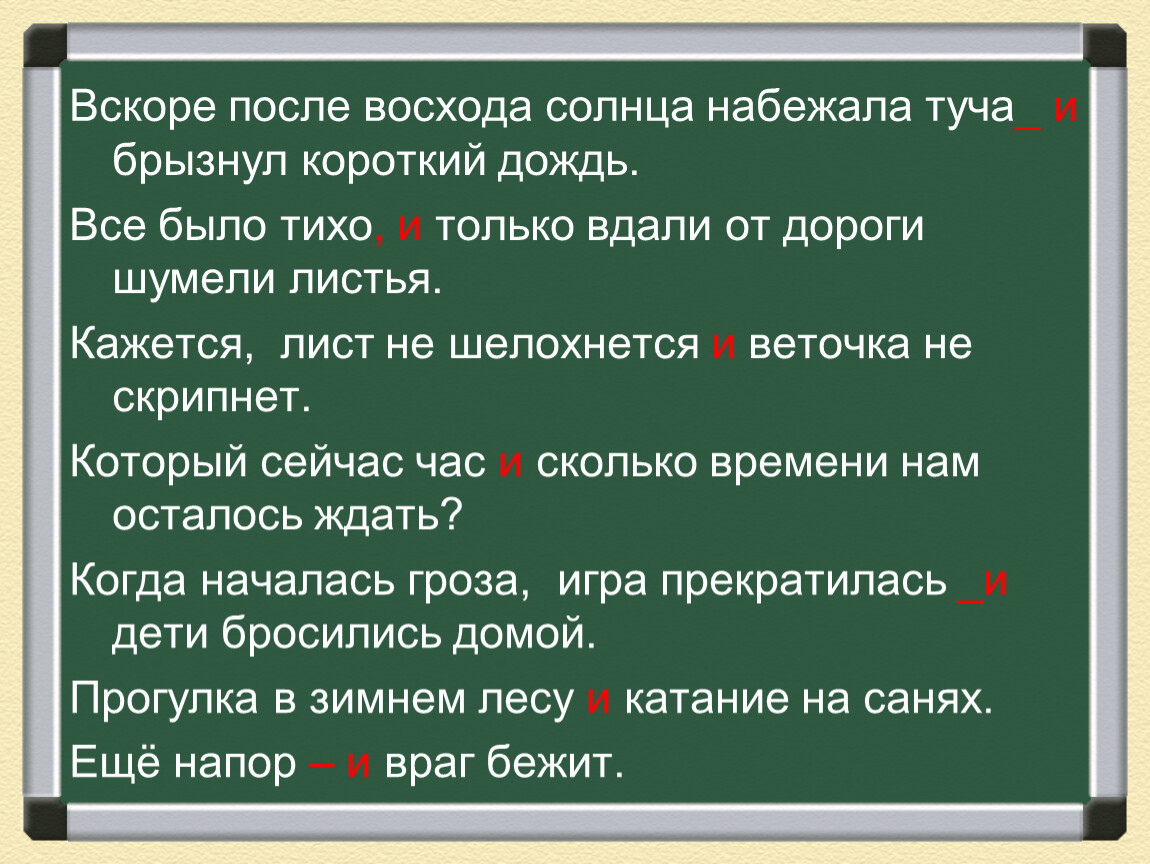 Вскоре после восхода солнца набежала туча_ и брызнул короткий дождь.

Все было тихо, и только вдали от дороги шумели листья.

Кажется, лист не шелохнется и веточка не скрипнет.

Который сейчас час и сколько времени нам осталось ждать?

Когда началась гроза, игра прекратилась _и дети бросились домой.

Прогулка в зимнем лесу и катание на санях.

Ещё напор – и враг бежит.